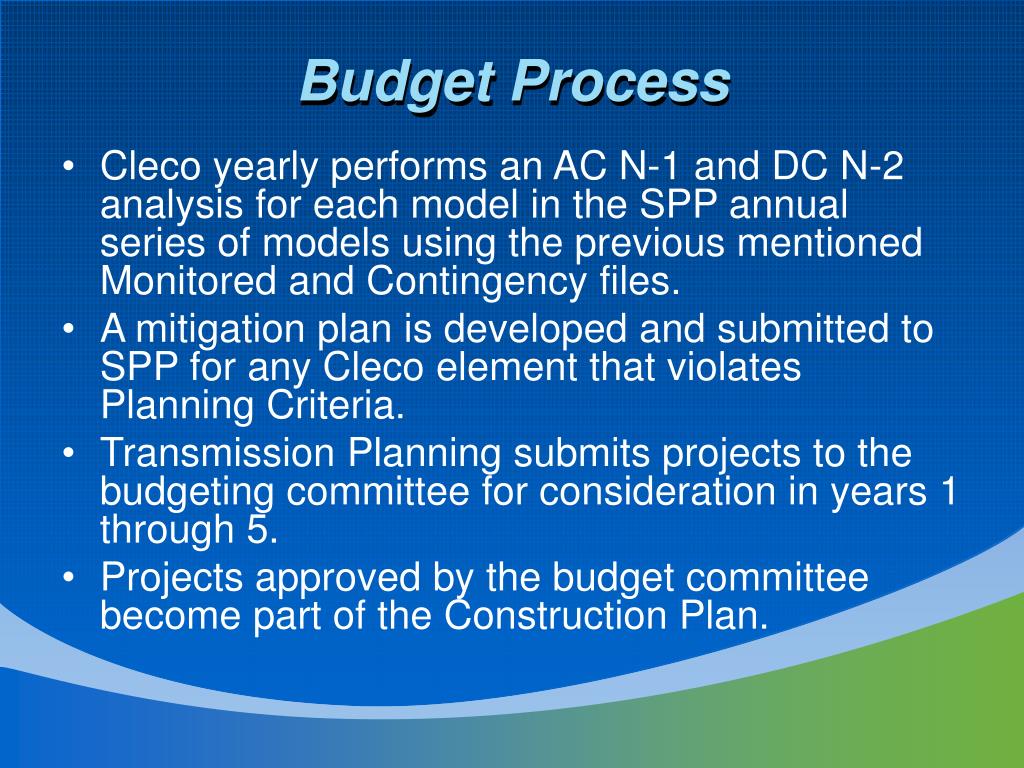 Budget Process

• Cleco yearly performs an AC N-1 and DC N-2 analysis for each model in the SPP annual series of models using the previous mentioned Monitored and Contingency files.
• A mitigation plan is developed and submitted to SPP for any Cleco element that violates Planning Criteria.
• Transmission Planning submits projects to the budgeting committee for consideration in years 1 through 5.
• Projects approved by the budget committee become part of the Construction Plan.